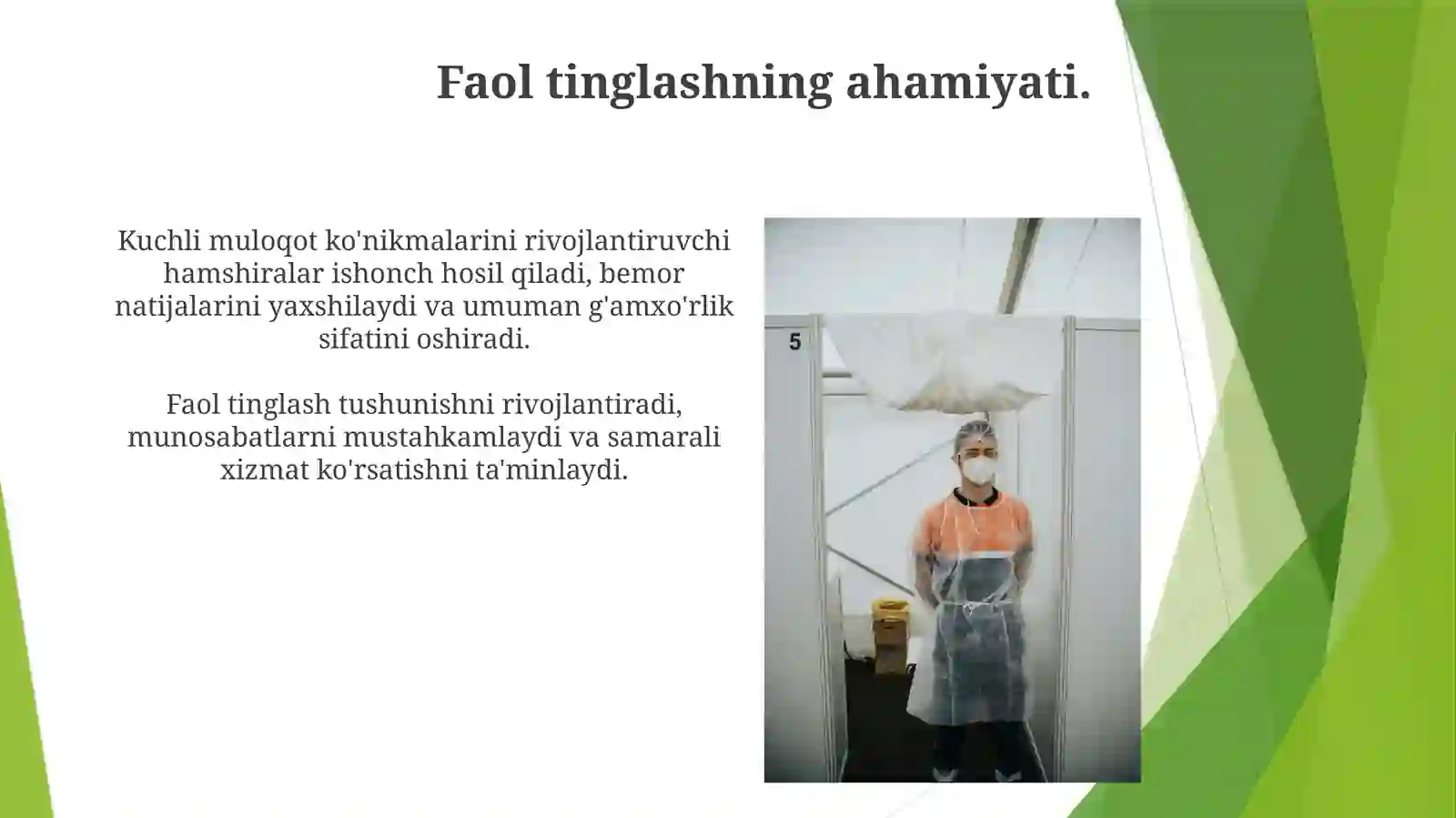 Faol tinglashning ahamiyati.

Kuchli muloqot ko'nikmalarini rivojlantiruvchi hamshiralar ishonch hosil qiladi, bemor natijalarini yaxshilaydi va umuman g'amxo'rlik sifatini oshiradi.

Faol tinglash tushunishni rivojlantiradi, munosabatlarni mustahkamlaydi va samarali xizmat ko'rsatishni ta'minlaydi.

5